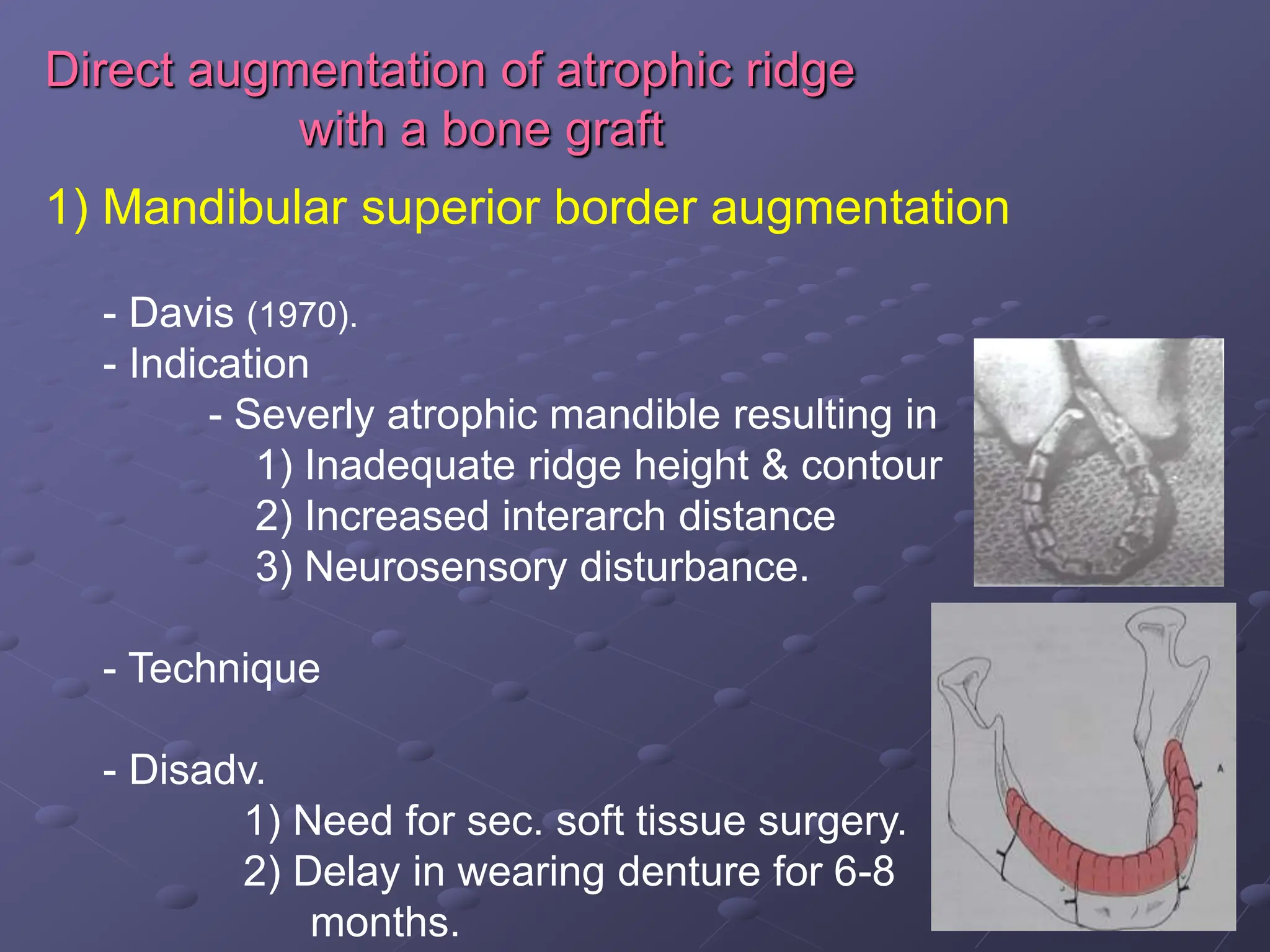 Direct augmentation of atrophic ridge with a bone graft

1) Mandibular superior border augmentation

- Davis (1970).
- Indication
- Severly atrophic mandible resulting in
1) Inadequate ridge height & contour
2) Increased interarch distance
3) Neurosensory disturbance.

- Technique

- Disadv.
1) Need for sec. soft tissue surgery.
2) Delay in wearing denture for 6-8 months.

A